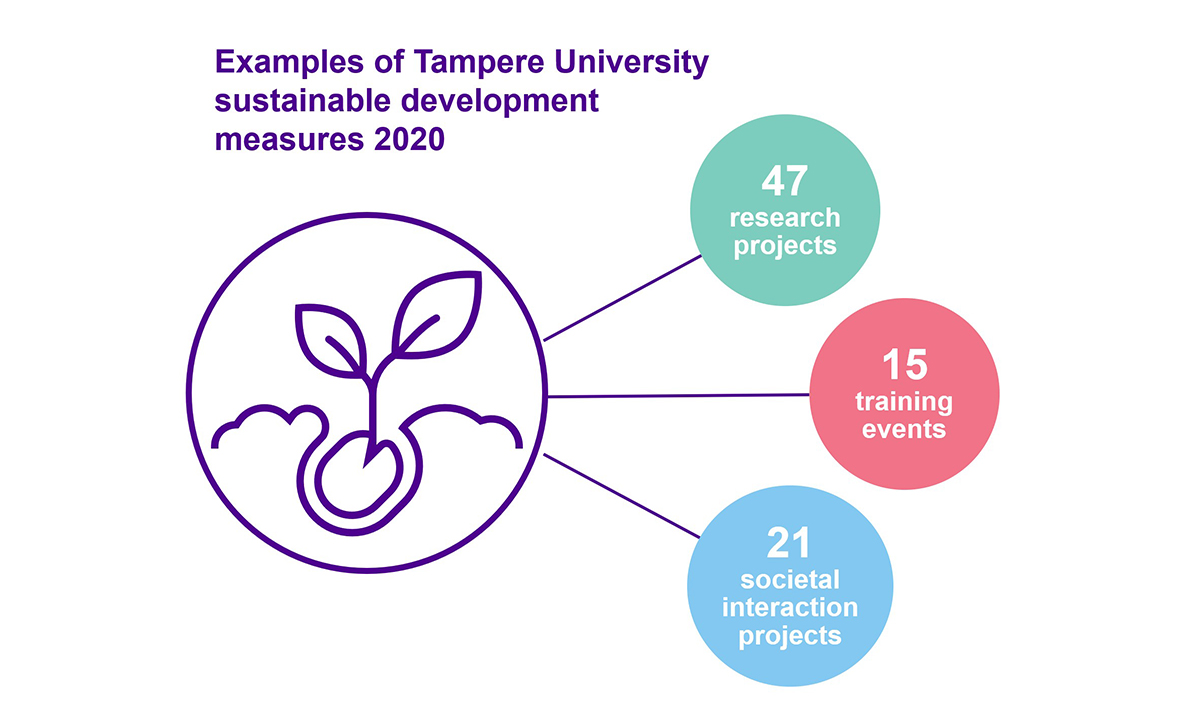 Examples of Tampere University sustainable development measures 2020

47
research projects

15
training events

21
societal interaction projects